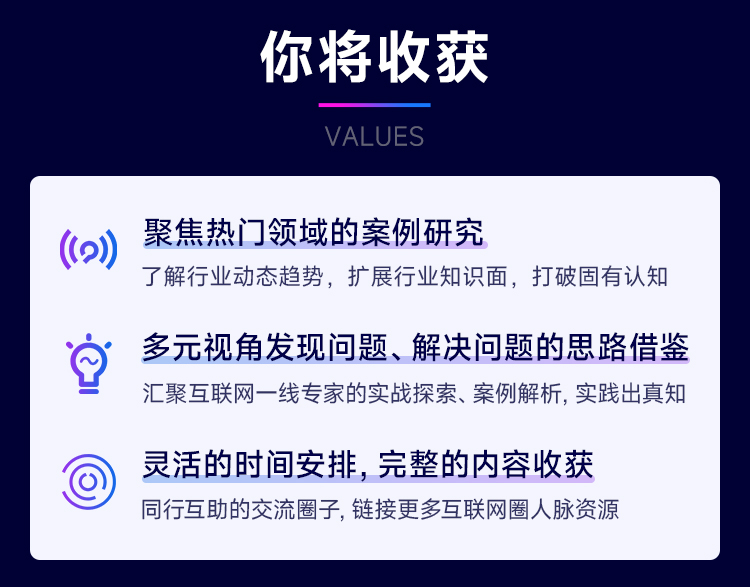 你将收获

VALUES

聚焦热门领域的案例研究

了解行业动态趋势，扩展行业知识面，打破固有认知

多元视角发现问题、解决问题的思路借鉴

汇聚互联网一线专家的实战探索、案例解析, 实践出真知

灵活的时间安排, 完整的内容收获

同行互助的交流圈子, 链接更多互联网圈人脉资源